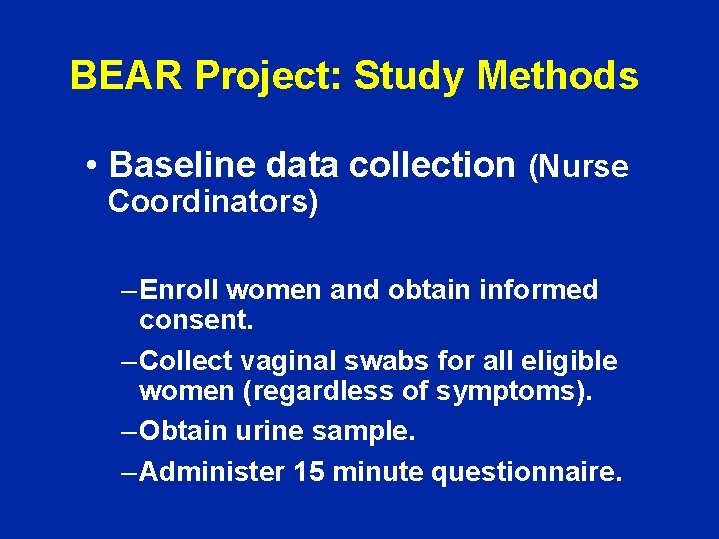 BEAR Project: Study Methods

• Baseline data collection (Nurse Coordinators)

– Enroll women and obtain informed consent.

– Collect vaginal swabs for all eligible women (regardless of symptoms).

– Obtain urine sample.

– Administer 15 minute questionnaire.